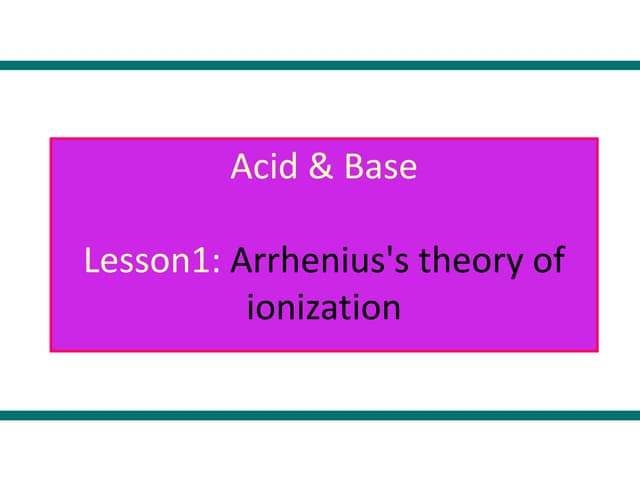 Acid & Base

Lesson1: Arrhenius's theory of ionization